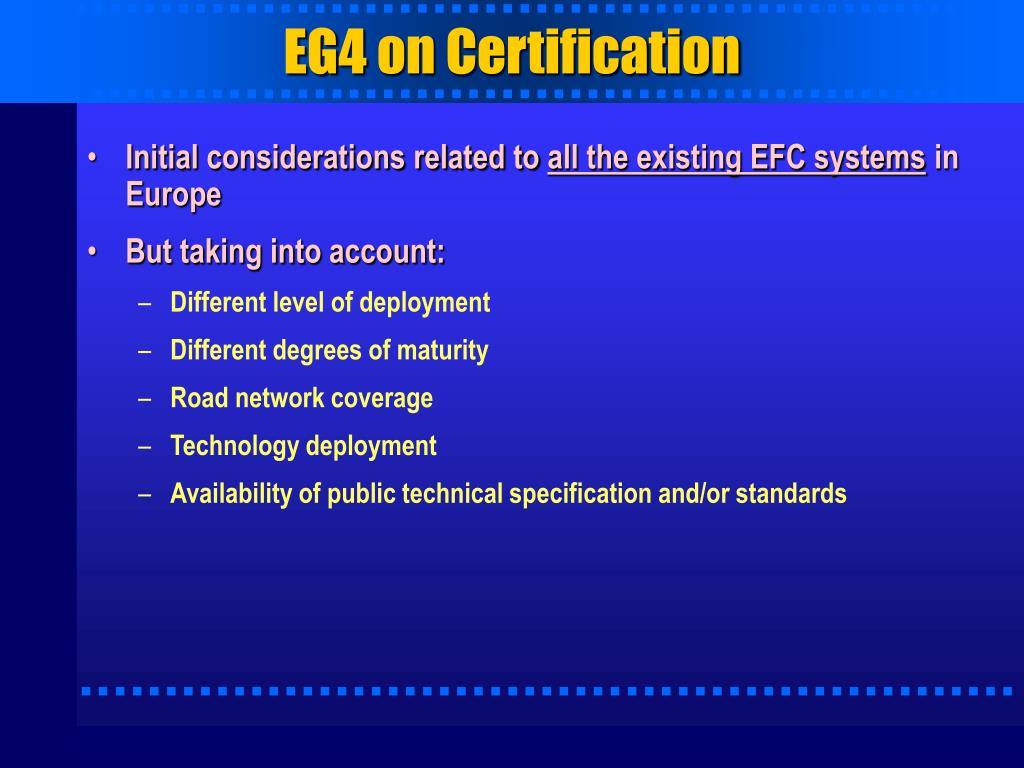 EG4 on Certification

• Initial considerations related to all the existing EFC systems in Europe

• But taking into account:
– Different level of deployment
– Different degrees of maturity
– Road network coverage
– Technology deployment
– Availability of public technical specification and/or standards